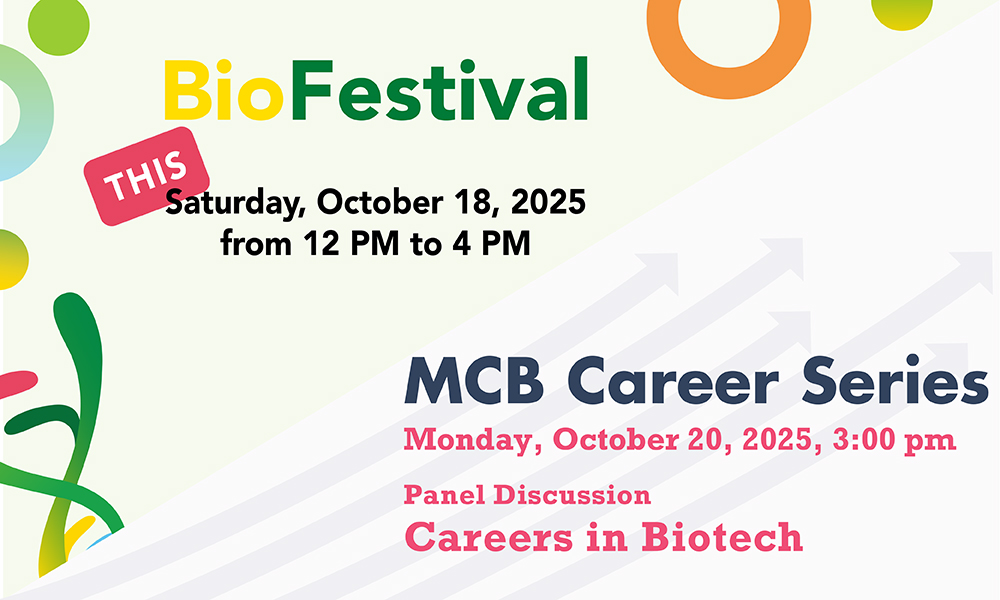 BioFestival

THIS

Saturday, October 18, 2025
from 12 PM to 4 PM

MCB Career Series

Monday, October 20, 2025, 3:00 pm

Panel Discussion

Careers in Biotech